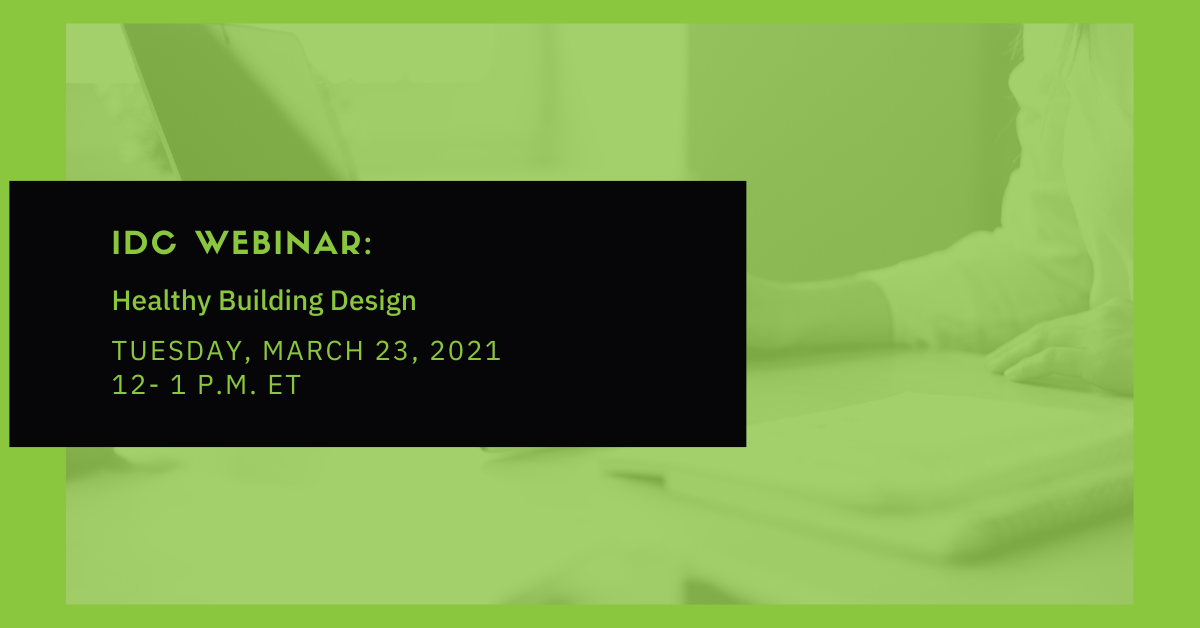 IDC WEBINAR:

Healthy Building Design

TUESDAY, MARCH 23, 2021
12- 1 P.M. ET